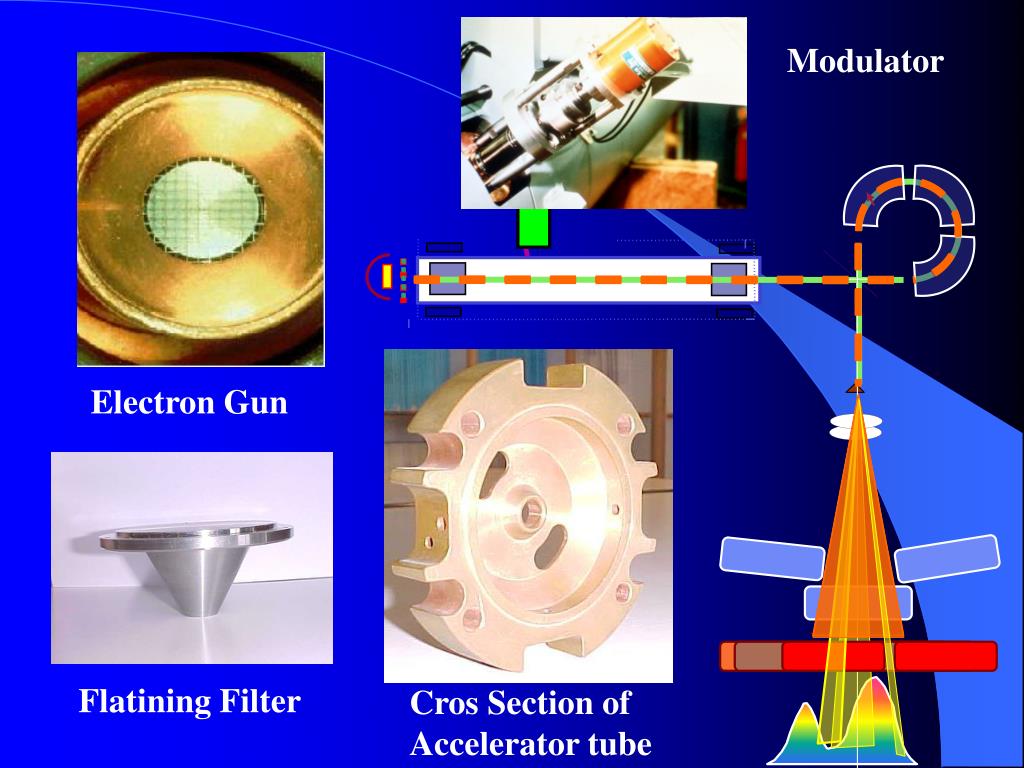 Modulator

Electron Gun

Flatining Filter

Cros Section of Accelerator tube